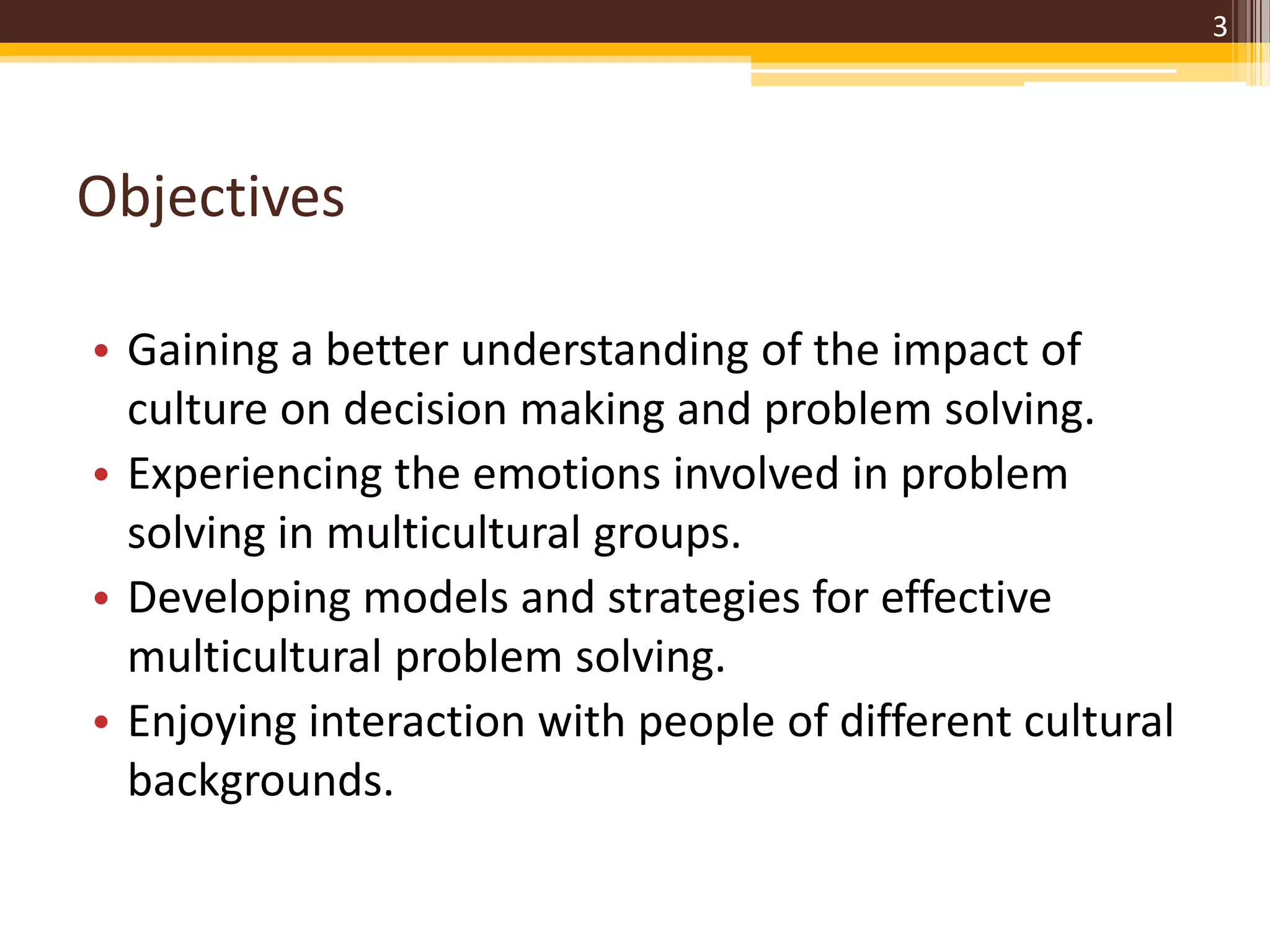 3

Objectives

• Gaining a better understanding of the impact of culture on decision making and problem solving.
• Experiencing the emotions involved in problem solving in multicultural groups.
• Developing models and strategies for effective multicultural problem solving.
• Enjoying interaction with people of different cultural backgrounds.